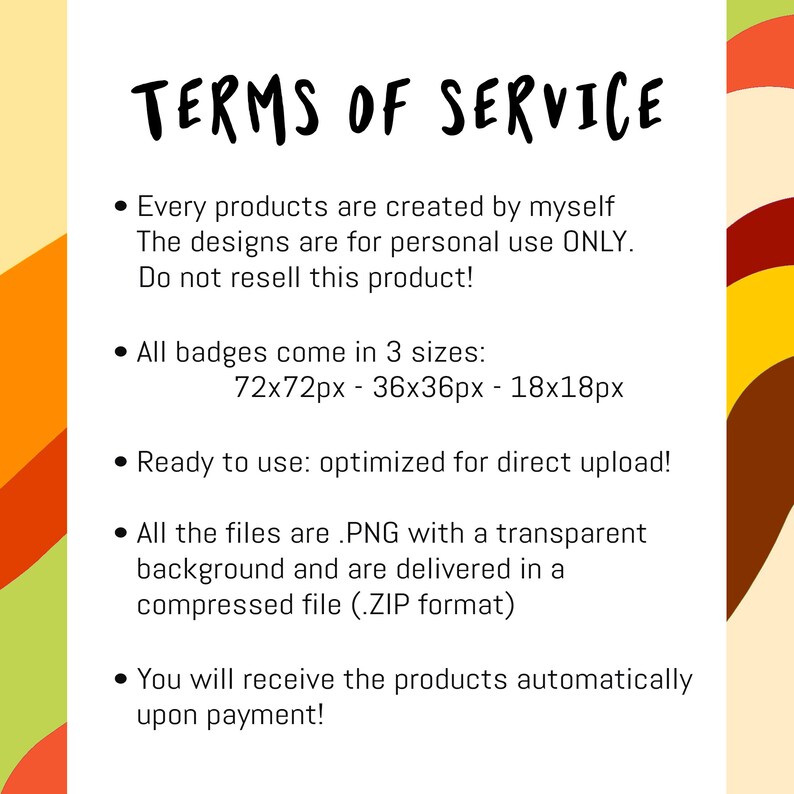 TERMS OF SERVICE

• Every products are created by myself
The designs are for personal use ONLY.
Do not resell this product!

• All badges come in 3 sizes:
72x72px - 36x36px - 18x18px

• Ready to use: optimized for direct upload!

• All the files are .PNG with a transparent background and are delivered in a compressed file (.ZIP format)

• You will receive the products automatically upon payment!